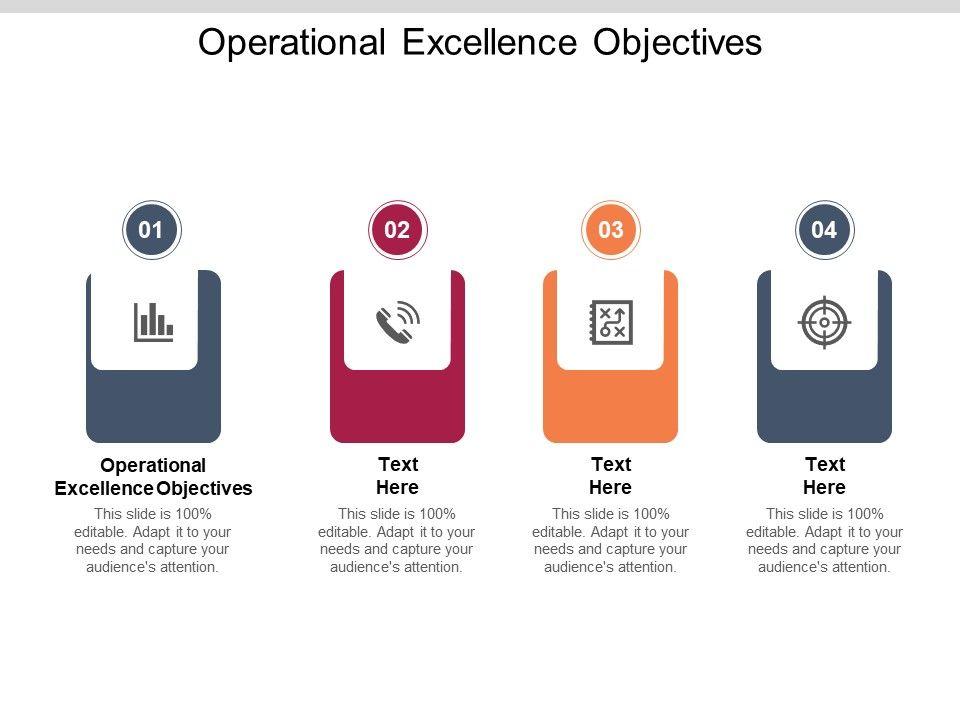 Operational Excellence Objectives

01

Operational Excellence Objectives

This slide is 100% editable. Adapt it to your needs and capture your audience's attention.

02

Text Here

This slide is 100% editable. Adapt it to your needs and capture your audience's attention.

03

Text Here

This slide is 100% editable. Adapt it to your needs and capture your audience's attention.

04

Text Here

This slide is 100% editable. Adapt it to your needs and capture your audience's attention.